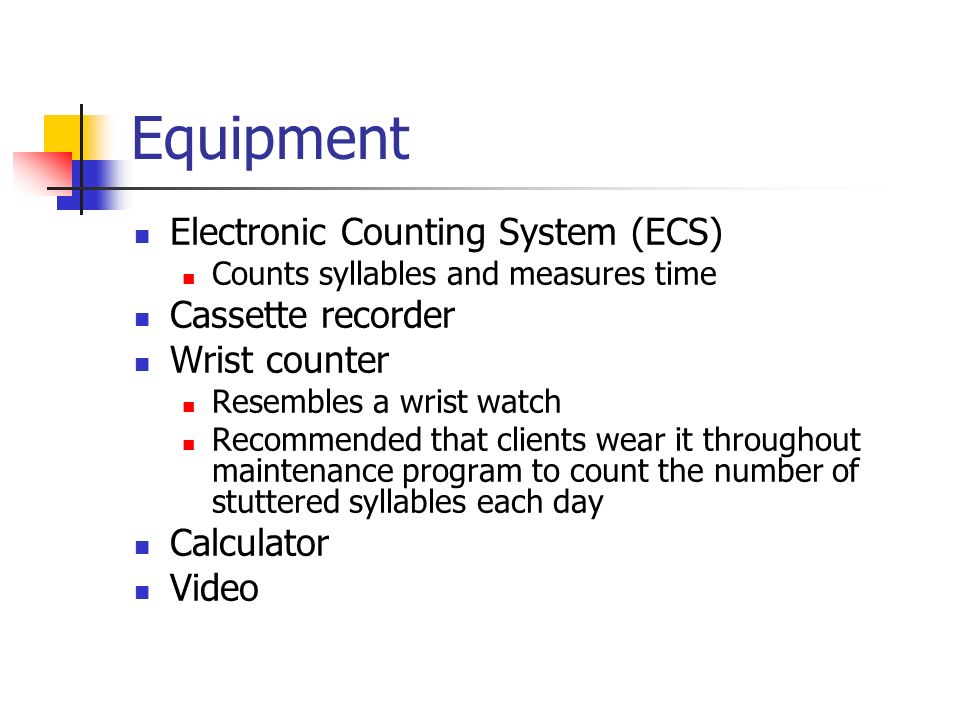 Equipment

- Electronic Counting System (ECS)
  - Counts syllables and measures time
- Cassette recorder
- Wrist counter
  - Resembles a wrist watch
  - Recommended that clients wear it throughout maintenance program to count the number of stuttered syllables each day
- Calculator
- Video